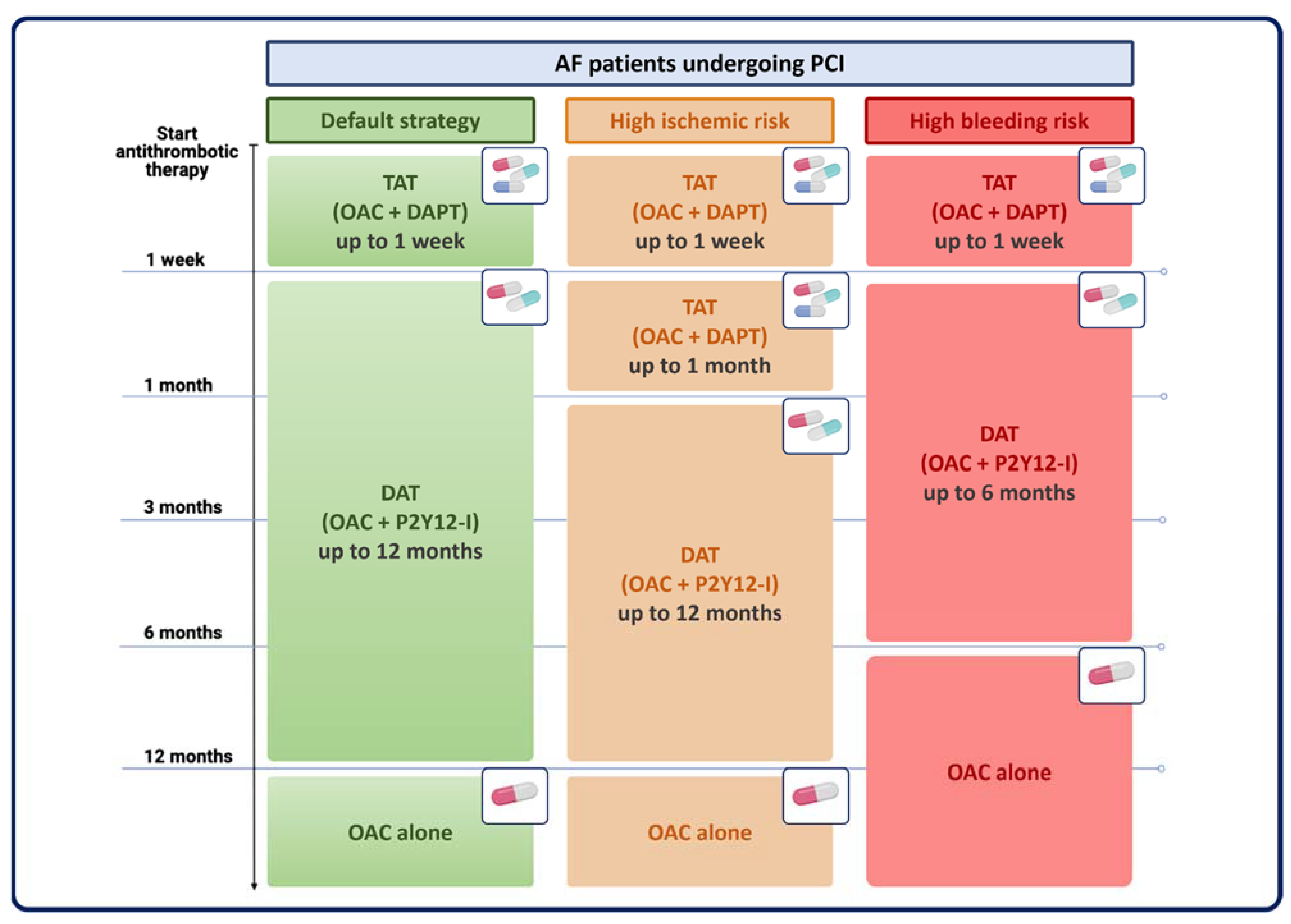 AF patients undergoing PCI

Start antithrombotic therapy

1 week

1 month

3 months

6 months

12 months

Default strategy

TAT
(OAC + DAPT)
up to 1 week

DAT
(OAC + P2Y12-I)
up to 12 months

OAC alone

High ischemic risk

TAT
(OAC + DAPT)
up to 1 week

TAT
(OAC + DAPT)
up to 1 month

DAT
(OAC + P2Y12-I)
up to 12 months

OAC alone

High bleeding risk

TAT
(OAC + DAPT)
up to 1 week

DAT
(OAC + P2Y12-I)
up to 6 months

OAC alone